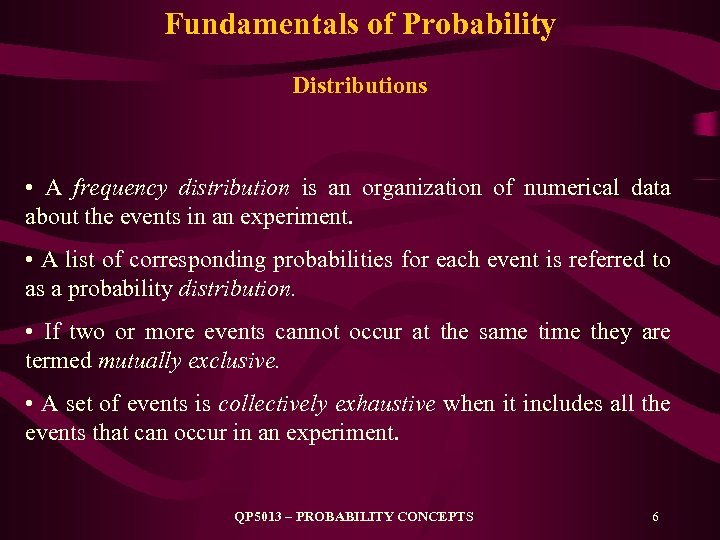 Fundamentals of Probability

Distributions

• A frequency distribution is an organization of numerical data about the events in an experiment.

• A list of corresponding probabilities for each event is referred to as a probability distribution.

• If two or more events cannot occur at the same time they are termed mutually exclusive.

• A set of events is collectively exhaustive when it includes all the events that can occur in an experiment.

QP5013 – PROBABILITY CONCEPTS 6